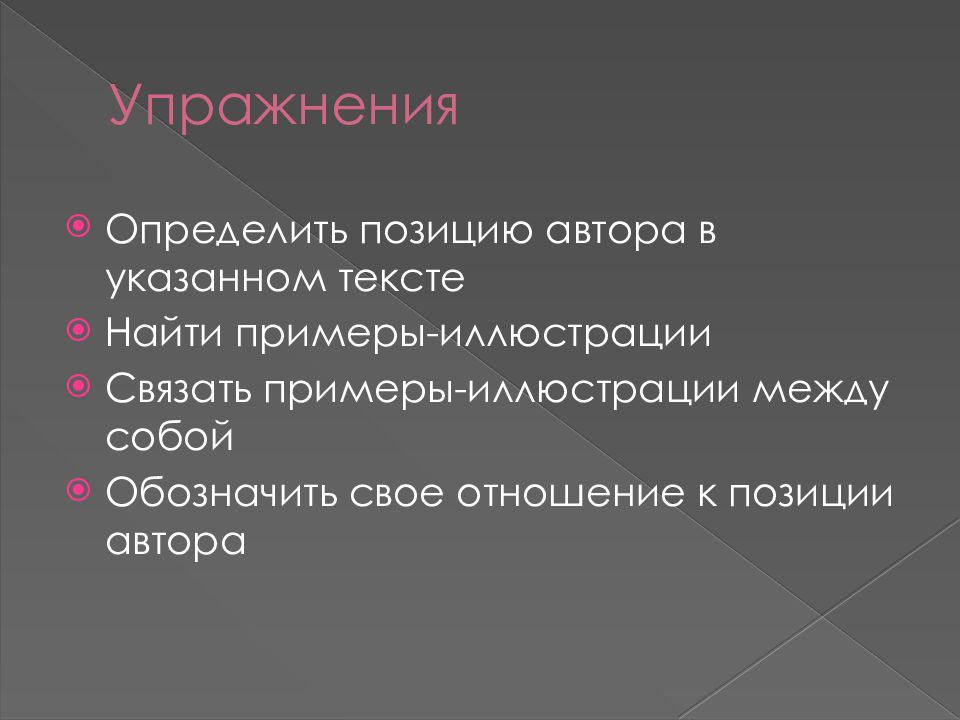 Упражнения

Определить позицию автора в указанном тексте
Найти примеры-иллюстрации
Связать примеры-иллюстрации между собой
Обозначить свое отношение к позиции автора